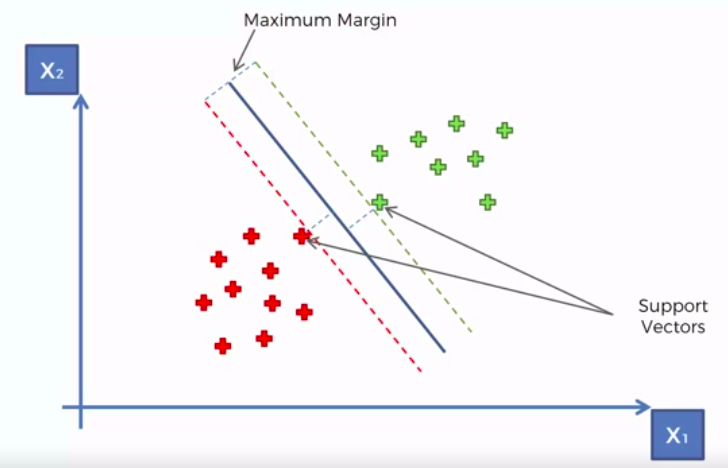 Maximum Margin

$X_2$

Support Vectors

$X_1$